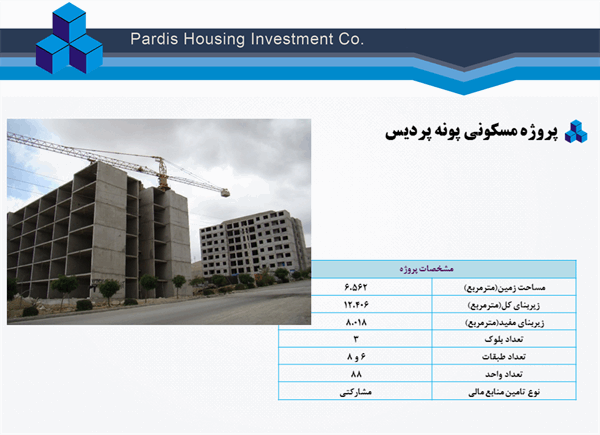 Pardis Housing Investment Co.

پروژه مسکونی پونه پردیس

| مشخصات پروژه | |
|---|---|
| مساحت زمین(مترمربع) | ۶.۵۶۲ |
| زیربنای کل(مترمربع) | ۱۲.۴۰۶ |
| زیربنای مفید(مترمربع) | ۸.۰۱۸ |
| تعداد بلوک | ۳ |
| تعداد طبقات | ۶ و ۸ |
| تعداد واحد | ۸۸ |
| نوع تامین منابع مالی | مشارکتی |